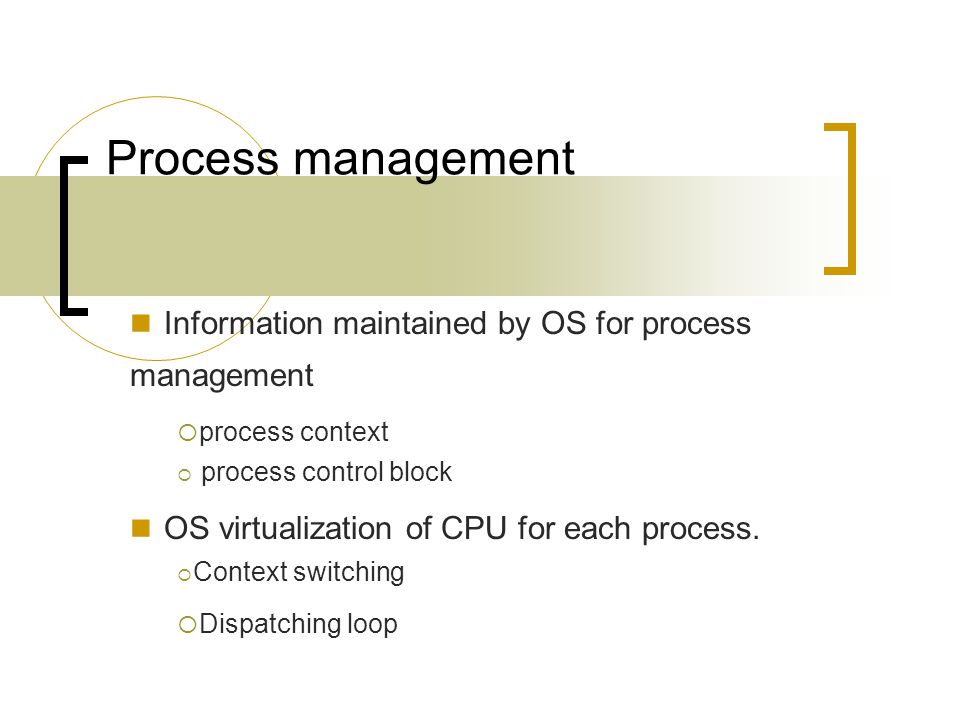 Process management

Information maintained by OS for process management

process context

process control block

OS virtualization of CPU for each process.

Context switching

Dispatching loop